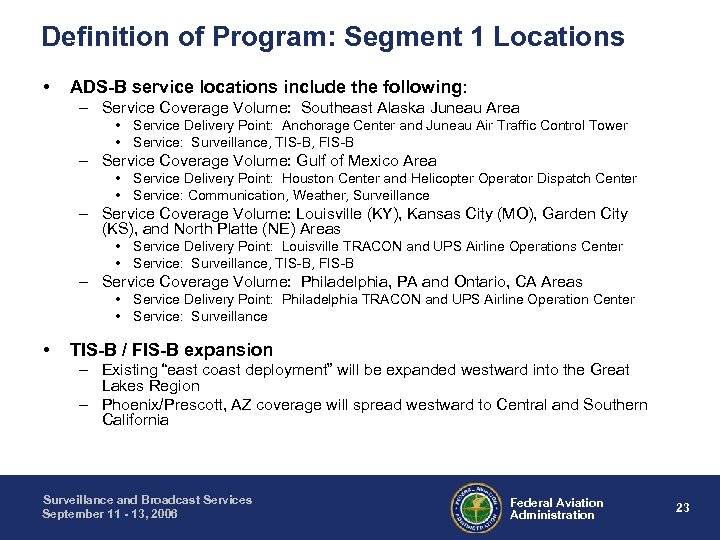 Definition of Program: Segment 1 Locations

• ADS-B service locations include the following:
– Service Coverage Volume: Southeast Alaska Juneau Area
• Service Delivery Point: Anchorage Center and Juneau Air Traffic Control Tower
• Service: Surveillance, TIS-B, FIS-B
– Service Coverage Volume: Gulf of Mexico Area
• Service Delivery Point: Houston Center and Helicopter Operator Dispatch Center
• Service: Communication, Weather, Surveillance
– Service Coverage Volume: Louisville (KY), Kansas City (MO), Garden City (KS), and North Platte (NE) Areas
• Service Delivery Point: Louisville TRACON and UPS Airline Operations Center
• Service: Surveillance, TIS-B, FIS-B
– Service Coverage Volume: Philadelphia, PA and Ontario, CA Areas
• Service Delivery Point: Philadelphia TRACON and UPS Airline Operation Center
• Service: Surveillance

• TIS-B / FIS-B expansion
– Existing "east coast deployment" will be expanded westward into the Great Lakes Region
– Phoenix/Prescott, AZ coverage will spread westward to Central and Southern California

Surveillance and Broadcast Services
September 11 - 13, 2006

FEDERAL AVIATION ADMINISTRATION

Federal Aviation Administration

23